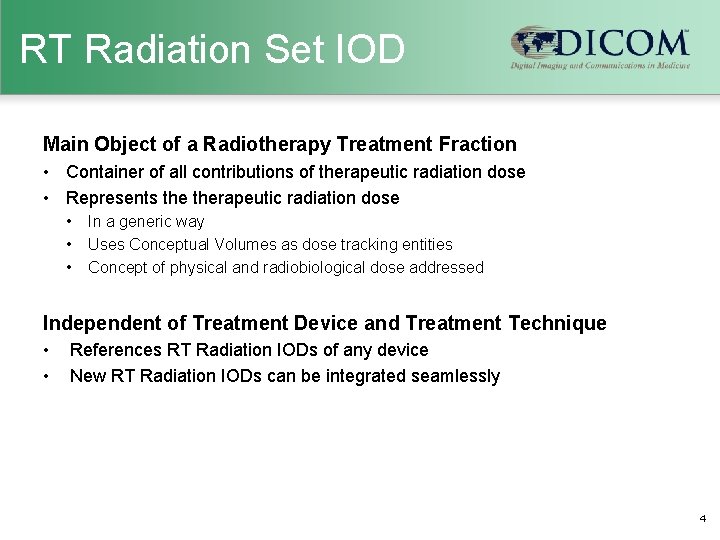 RT Radiation Set IOD

DICOM™
Digital Imaging and Communications in Medicine

Main Object of a Radiotherapy Treatment Fraction
• Container of all contributions of therapeutic radiation dose
• Represents the therapeutic radiation dose
  • In a generic way
  • Uses Conceptual Volumes as dose tracking entities
  • Concept of physical and radiobiological dose addressed

Independent of Treatment Device and Treatment Technique
• References RT Radiation IODs of any device
• New RT Radiation IODs can be integrated seamlessly

4